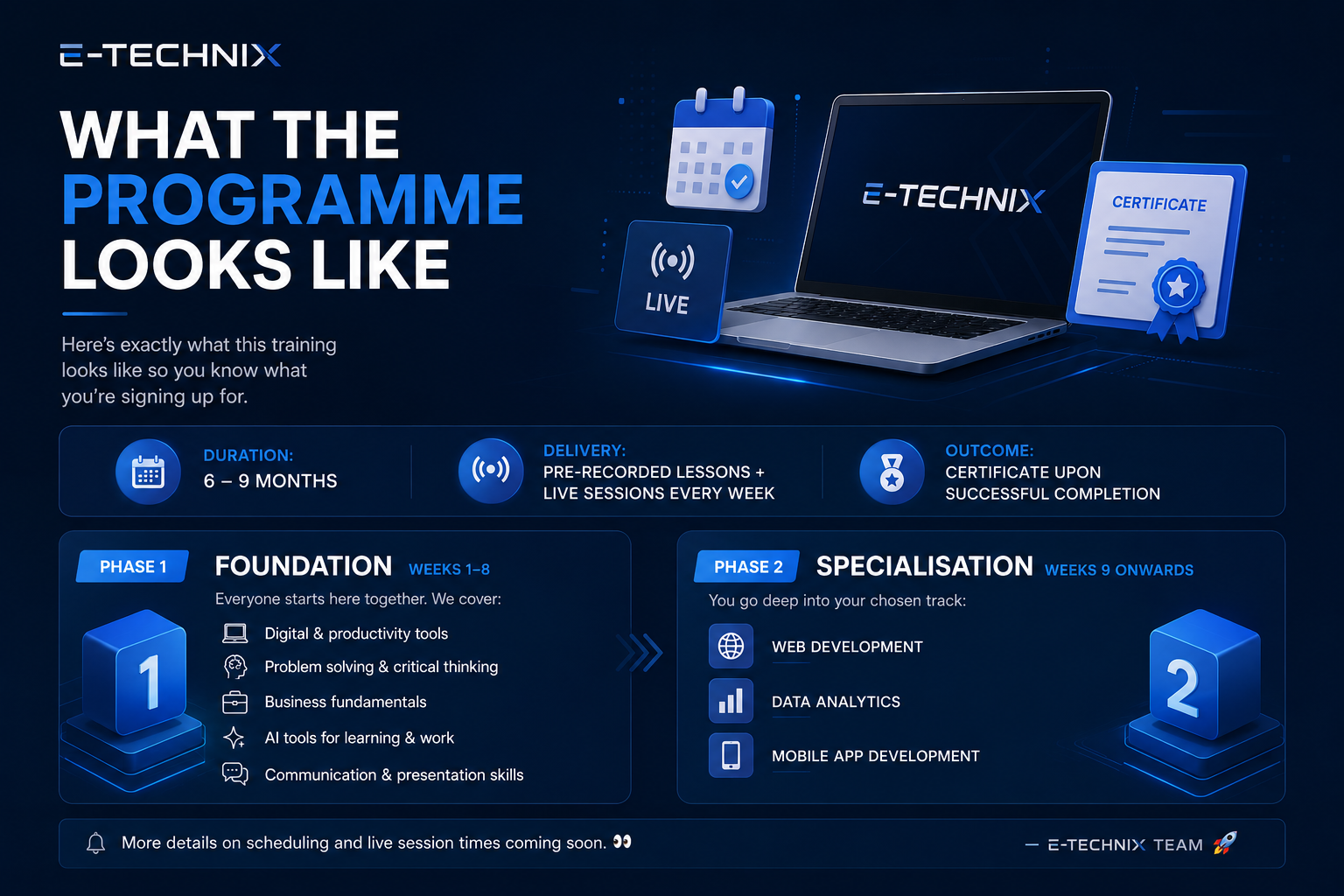 E-TECHNIX

WHAT THE PROGRAMME LOOKS LIKE

Here's exactly what this training looks like so you know what you're signing up for.

LIVE

E-TECHNIX

CERTIFICATE

DURATION:
6 – 9 MONTHS

DELIVERY:
PRE-RECORDED LESSONS + LIVE SESSIONS EVERY WEEK

OUTCOME:
CERTIFICATE UPON SUCCESSFUL COMPLETION

PHASE 1
FOUNDATION WEEKS 1–8
Everyone starts here together. We cover:
Digital & productivity tools
Problem solving & critical thinking
Business fundamentals
AI tools for learning & work
Communication & presentation skills

1

PHASE 2
SPECIALISATION WEEKS 9 ONWARDS
You go deep into your chosen track:
WEB DEVELOPMENT
DATA ANALYTICS
MOBILE APP DEVELOPMENT

2

More details on scheduling and live session times coming soon. 👀

— E-TECHNIX TEAM 🚀